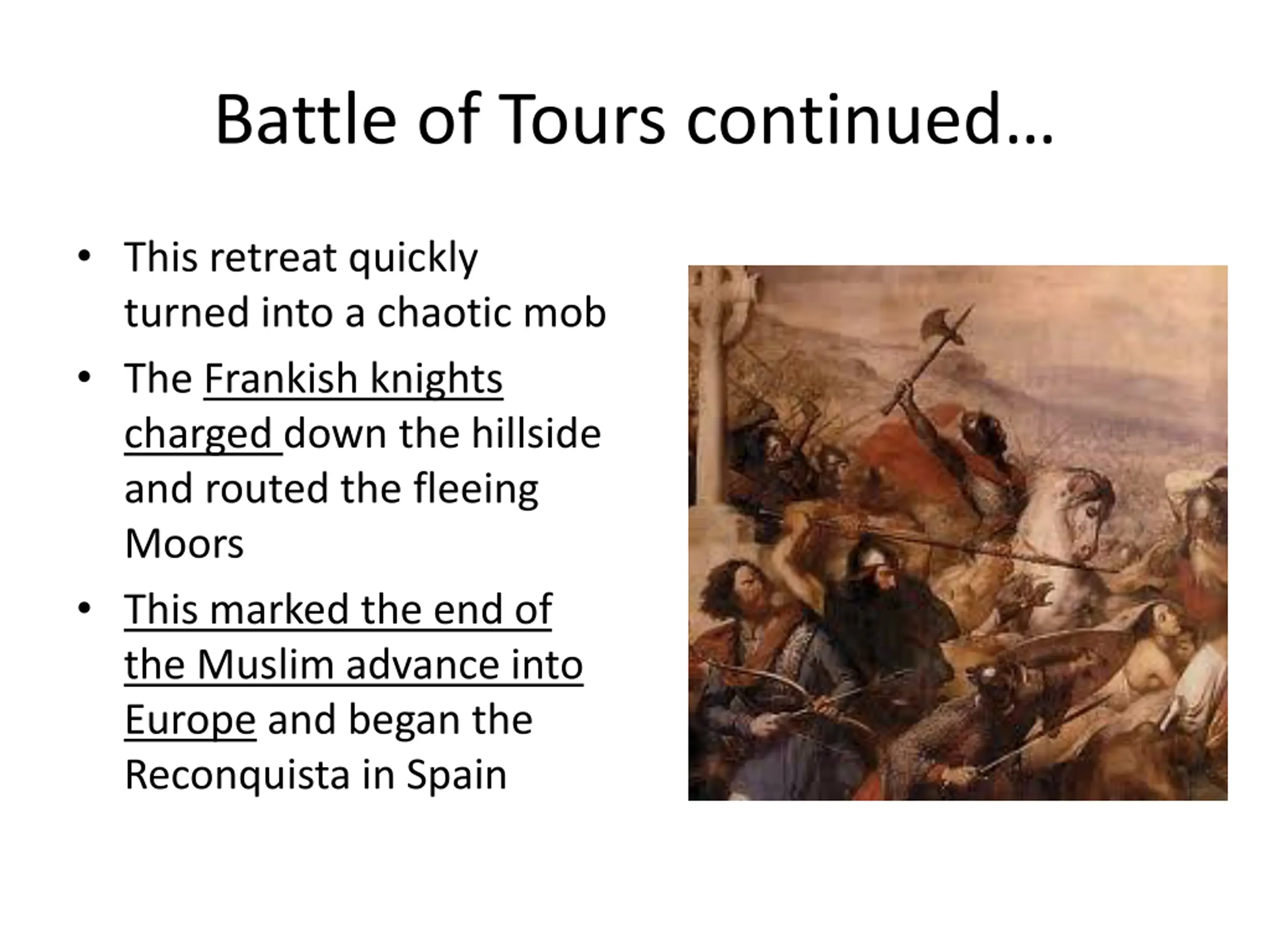 Battle of Tours continued…

• This retreat quickly turned into a chaotic mob

• The Frankish knights charged down the hillside and routed the fleeing Moors

• This marked the end of the Muslim advance into Europe and began the Reconquista in Spain